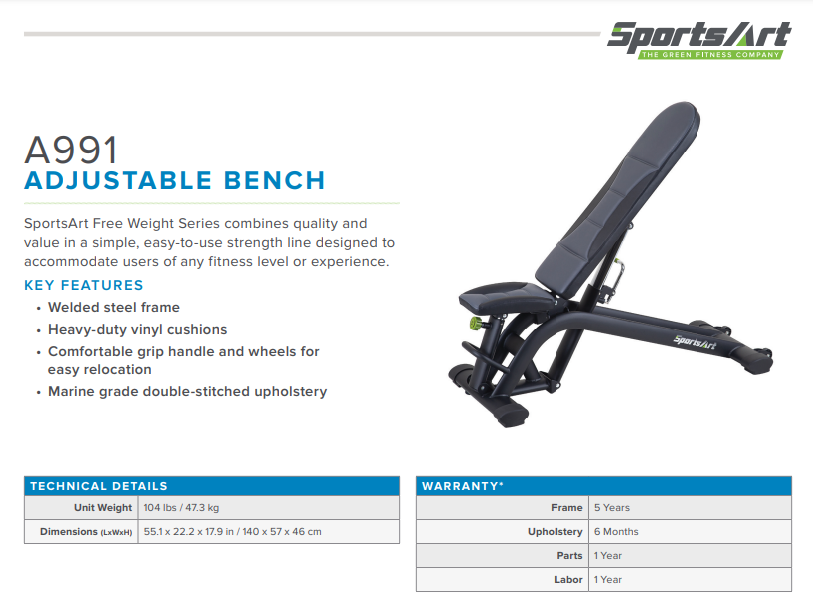 SportsArt
THE GREEN FITNESS COMPANY

A991
ADJUSTABLE BENCH

SportsArt Free Weight Series combines quality and value in a simple, easy-to-use strength line designed to accommodate users of any fitness level or experience.

KEY FEATURES
• Welded steel frame
• Heavy-duty vinyl cushions
• Comfortable grip handle and wheels for easy relocation
• Marine grade double-stitched upholstery

SportsArt

| TECHNICAL DETAILS | |
|---|---|
| Unit Weight | 104 lbs / 47.3 kg |
| Dimensions (LxWxH) | 55.1 x 22.2 x 17.9 in / 140 x 57 x 46 cm |

| WARRANTY* | |
|---|---|
| Frame | 5 Years |
| Upholstery | 6 Months |
| Parts | 1 Year |
| Labor | 1 Year |